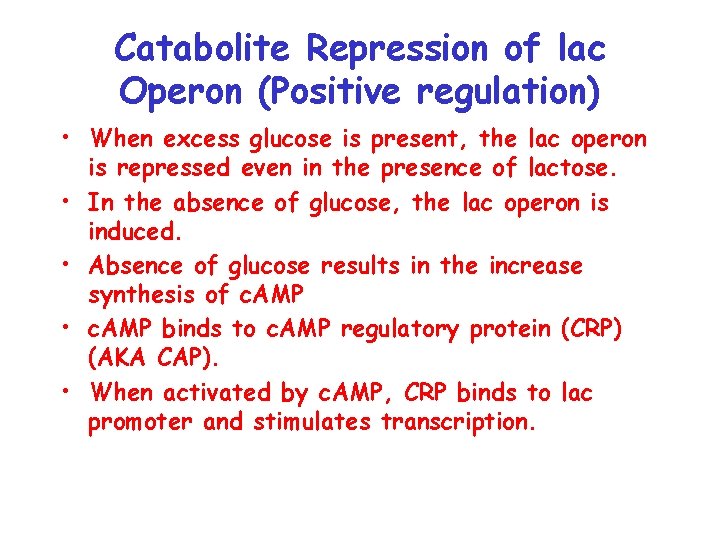 Catabolite Repression of lac Operon (Positive regulation)

• When excess glucose is present, the lac operon is repressed even in the presence of lactose.
• In the absence of glucose, the lac operon is induced.
• Absence of glucose results in the increase synthesis of cAMP
• cAMP binds to cAMP regulatory protein (CRP) (AKA CAP).
• When activated by cAMP, CRP binds to lac promoter and stimulates transcription.